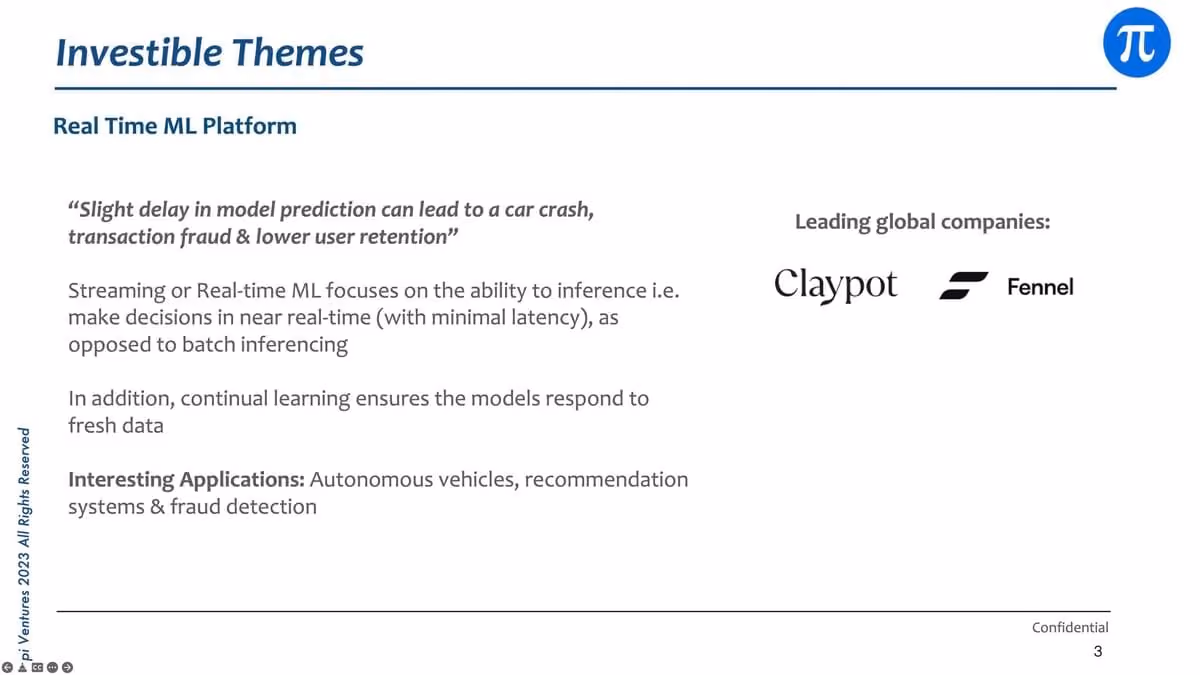 Investible Themes

π

Real Time ML Platform

"Slight delay in model prediction can lead to a car crash, transaction fraud & lower user retention"

Streaming or Real-time ML focuses on the ability to inference i.e. make decisions in near real-time (with minimal latency), as opposed to batch inferencing

In addition, continual learning ensures the models respond to fresh data

Interesting Applications: Autonomous vehicles, recommendation systems & fraud detection

Leading global companies:

Claypot

Fennel

pi Ventures 2023 All Rights Reserved

Confidential

3